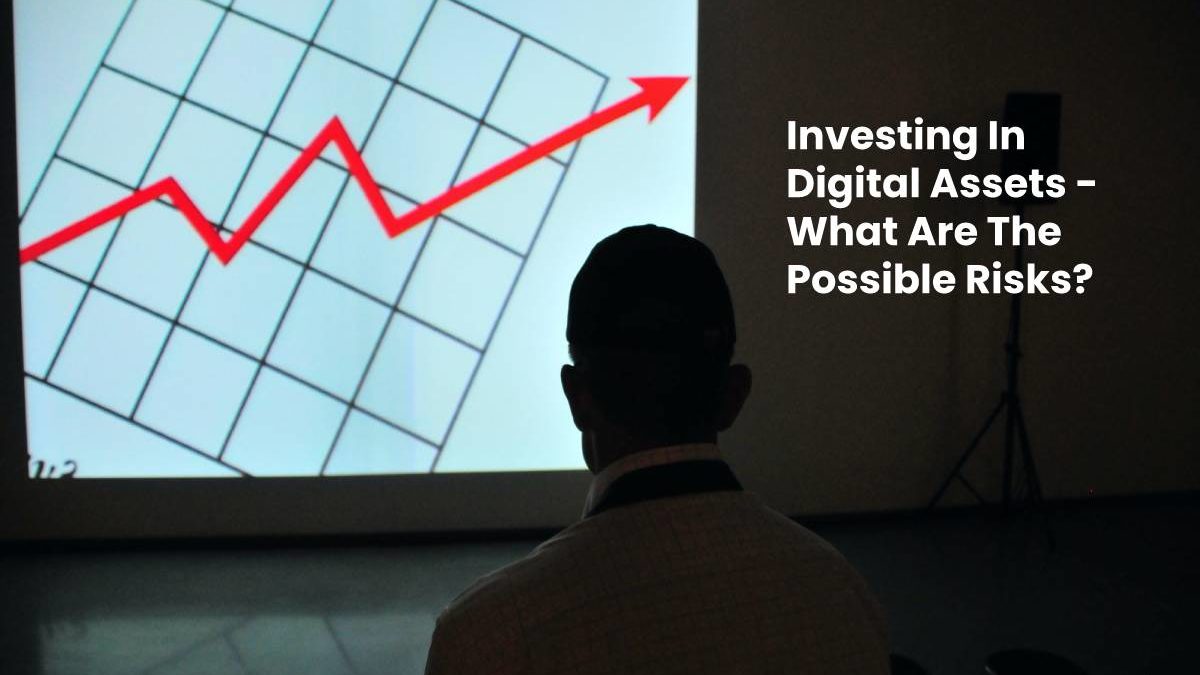 Investing In Digital Assets - What Are The Possible Risks?